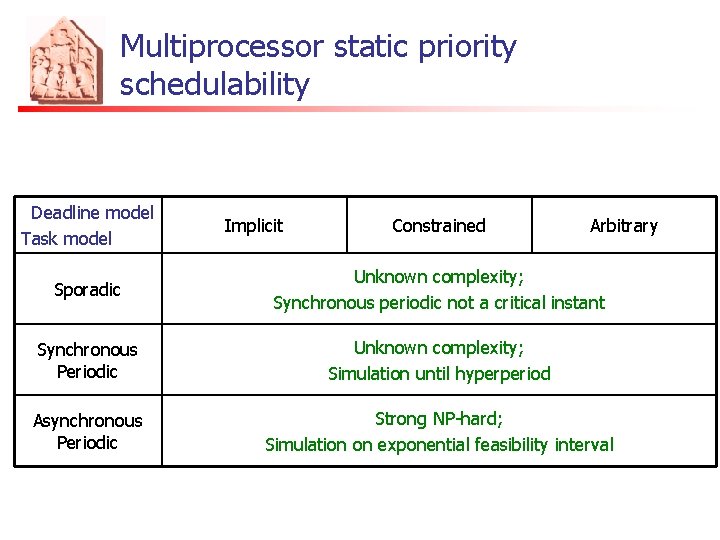 Multiprocessor static priority schedulability

| Deadline model Task model | Implicit | Constrained | Arbitrary |
|---|---|---|---|
| Sporadic | Unknown complexity; Synchronous periodic not a critical instant | | |
| Synchronous Periodic | Unknown complexity; Simulation until hyperperiod | | |
| Asynchronous Periodic | Strong NP-hard; Simulation on exponential feasibility interval | | |